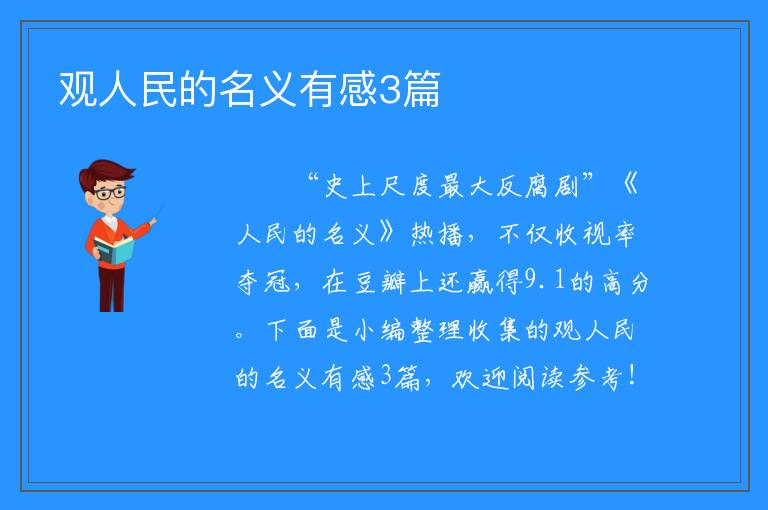 观人民的名义有感3篇

“史上尺度最大反腐剧”《人民的名义》热播，不仅收视率夺冠，在豆瓣上还赢得9.1的高分。下面是小编整理收集的观人民的名义有感3篇，欢迎阅读参考！